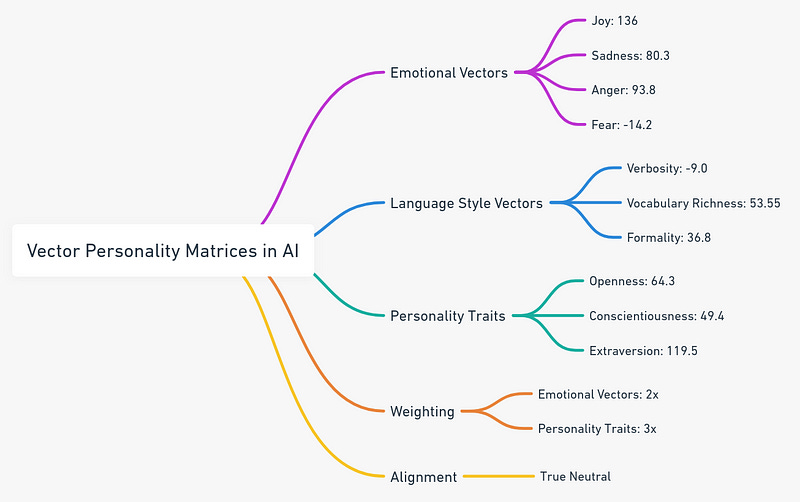 Vector Personality Matrices in AI

Emotional Vectors
Joy: 136
Sadness: 80.3
Anger: 93.8
Fear: -14.2

Language Style Vectors
Verbosity: -9.0
Vocabulary Richness: 53.55
Formality: 36.8

Personality Traits
Openness: 64.3
Conscientiousness: 49.4
Extraversion: 119.5

Weighting
Emotional Vectors: 2x
Personality Traits: 3x

Alignment
True Neutral